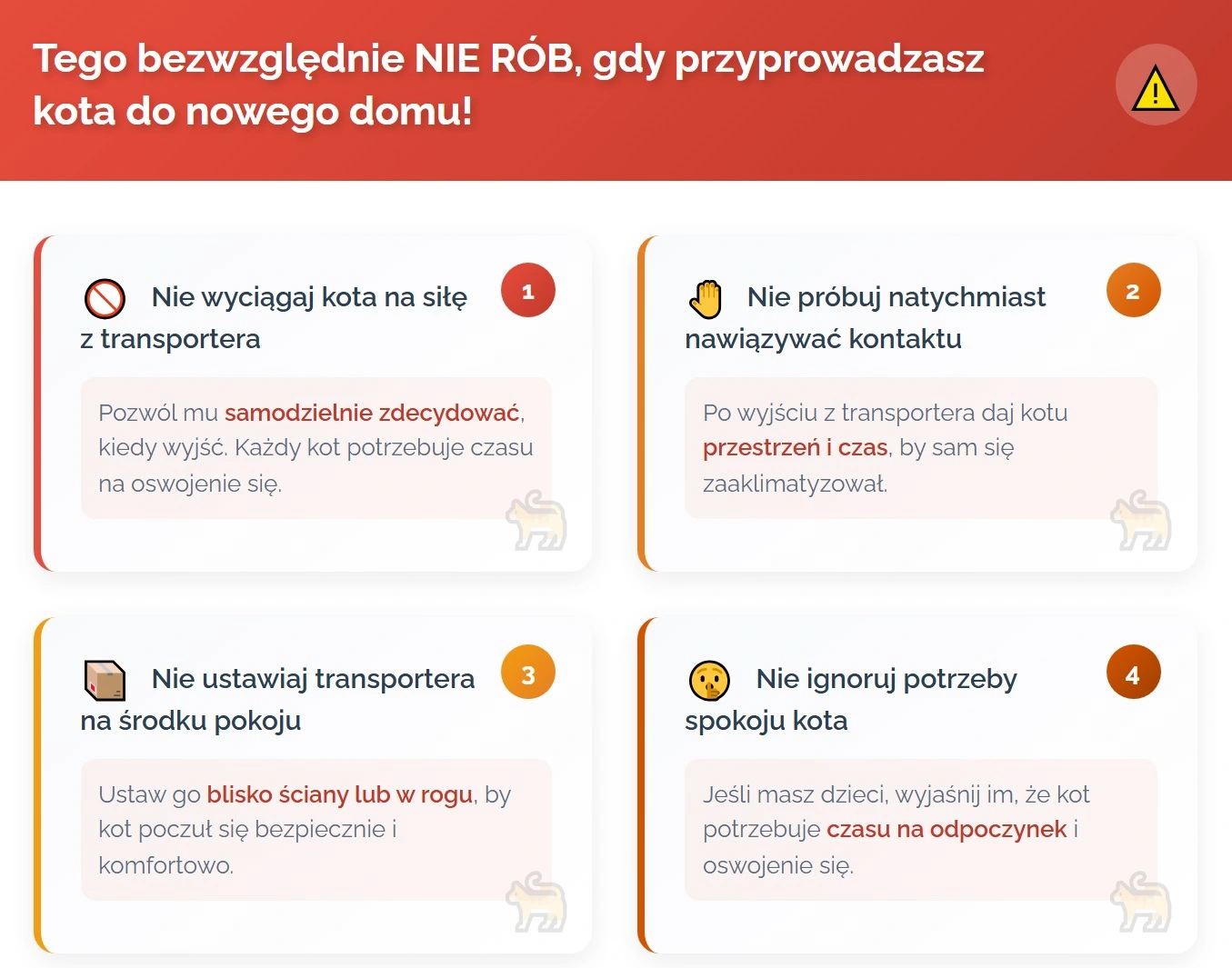 Tego bezwzględnie NIE RÓB, gdy przyprowadzasz kota do nowego domu!

Nie wyciągaj kota na siłę z transportera

1

Pozwól mu samodzielnie zdecydować, kiedy wyjść. Każdy kot potrzebuje czasu na oswojenie się.

Nie próbuj natychmiast nawiązywać kontaktu

2

Po wyjściu z transportera daj kotu przestrzeń i czas, by sam się zaaklimatyzował.

Nie ustawiaj transportera na środku pokoju

3

Ustaw go blisko ściany lub w rogu, by kot poczuł się bezpiecznie i komfortowo.

Nie ignoruj potrzeby spokoju kota

4

Jeśli masz dzieci, wyjaśnij im, że kot potrzebuje czasu na odpoczynek i oswojenie się.